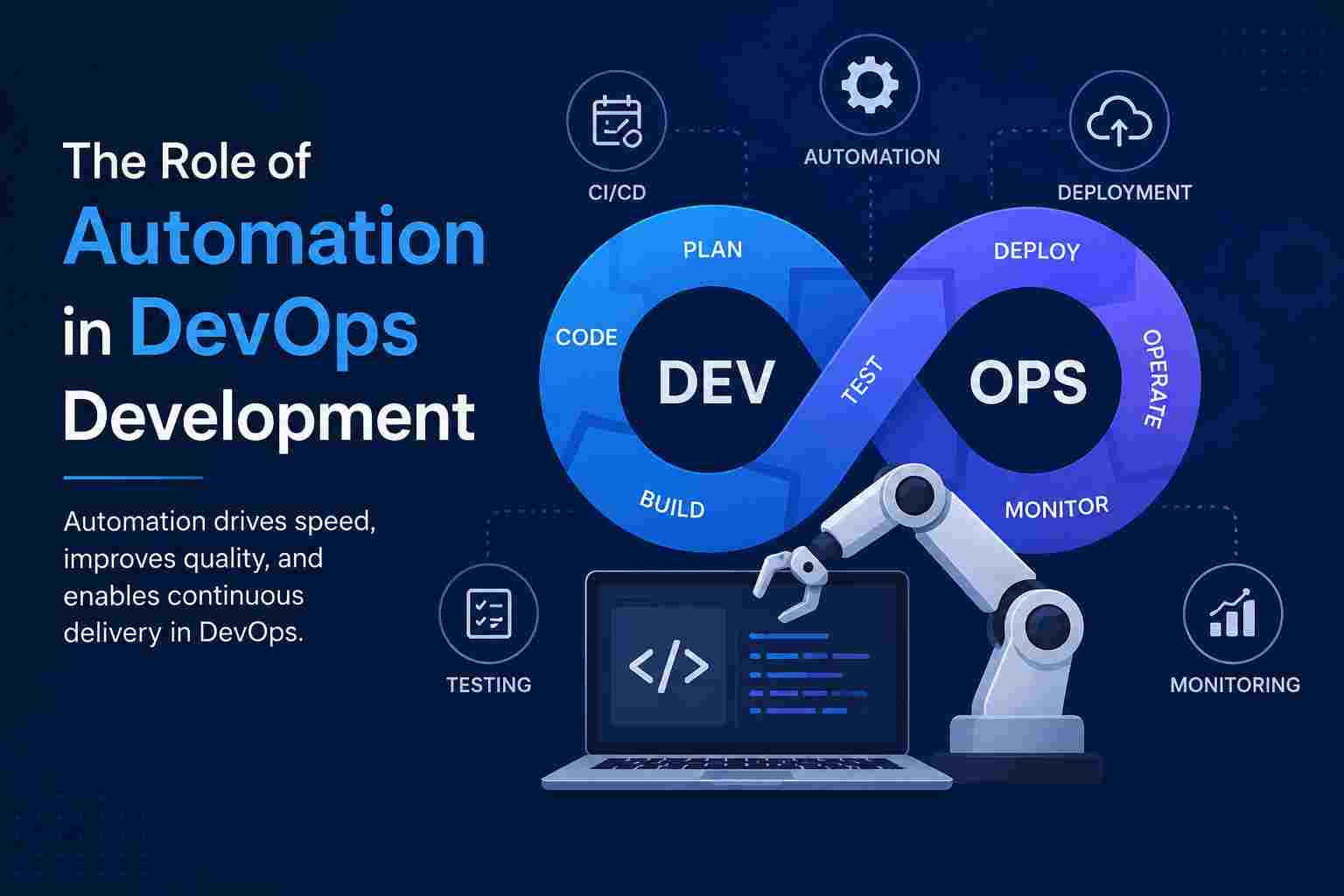 The Role of Automation in DevOps Development

Automation drives speed, improves quality, and enables continuous delivery in DevOps.

CI/CD

AUTOMATION

DEPLOYMENT

PLAN

CODE

DEV

BUILD

TEST

DEPLOY

OPS

OPERATE

MONITOR

TESTING

</>

MONITORING